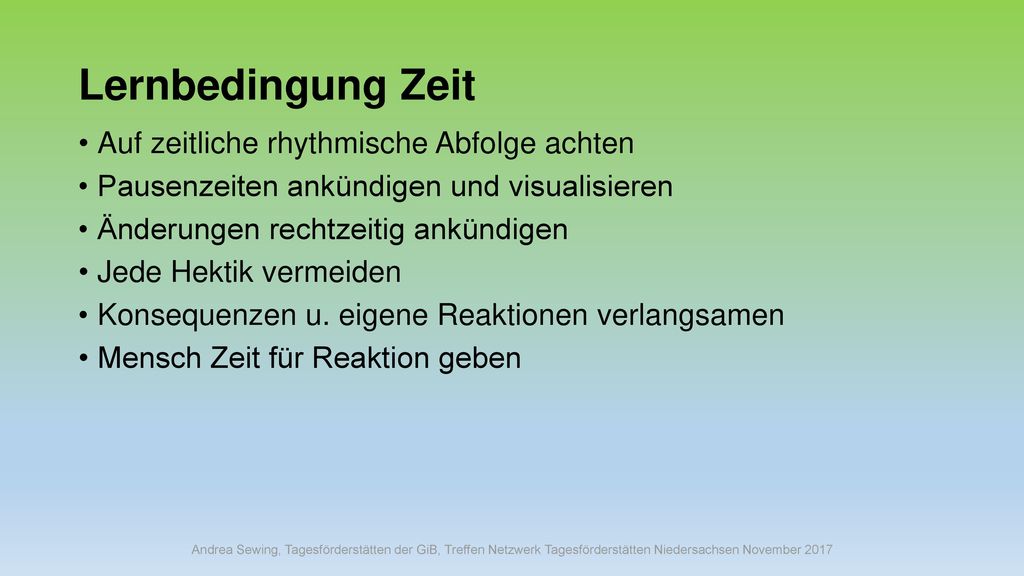 Lernbedingung Zeit

• Auf zeitliche rhythmische Abfolge achten
• Pausenzeiten ankündigen und visualisieren
• Änderungen rechtzeitig ankündigen
• Jede Hektik vermeiden
• Konsequenzen u. eigene Reaktionen verlangsamen
• Mensch Zeit für Reaktion geben

Andrea Sewing, Tagesförderstätten der GiB, Treffen Netzwerk Tagesförderstätten Niedersachsen November 2017